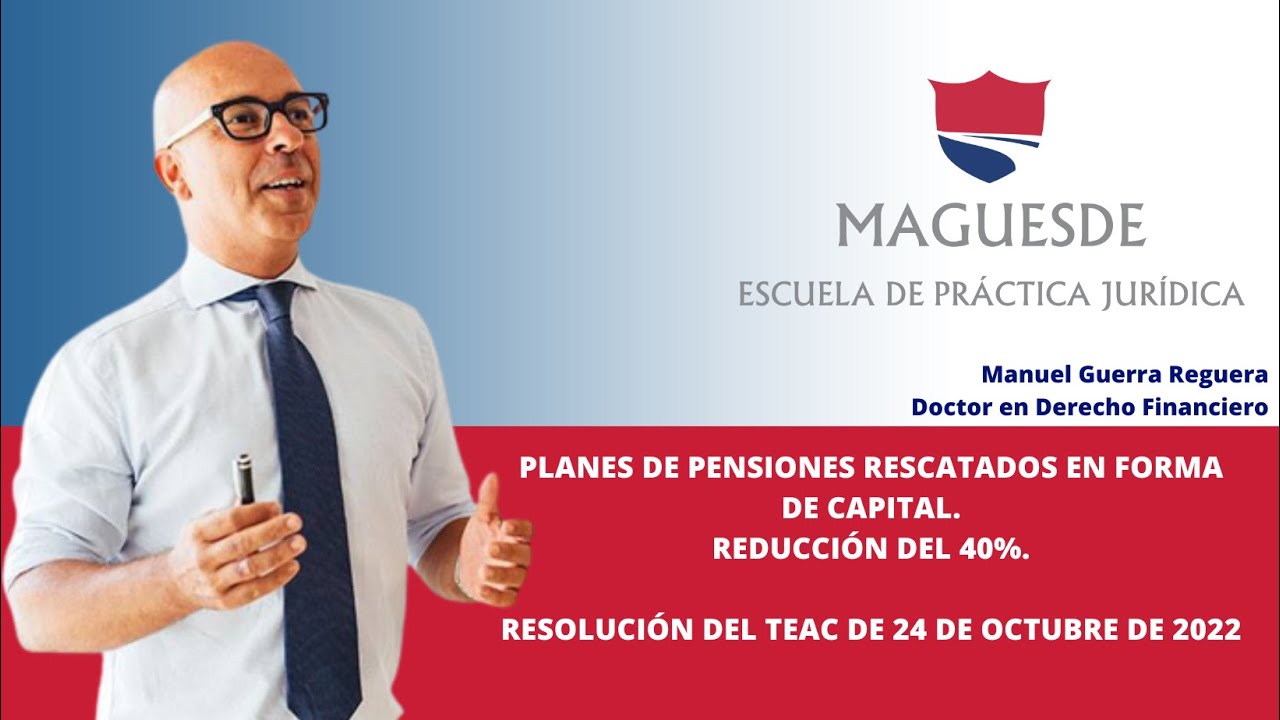 MAGUESDE
ESCUELA DE PRÁCTICA JURÍDICA

Manuel Guerra Reguera
Doctor en Derecho Financiero

PLANES DE PENSIONES RESCATADOS EN FORMA DE CAPITAL.
REDUCCIÓN DEL 40%.

RESOLUCIÓN DEL TEAC DE 24 DE OCTUBRE DE 2022